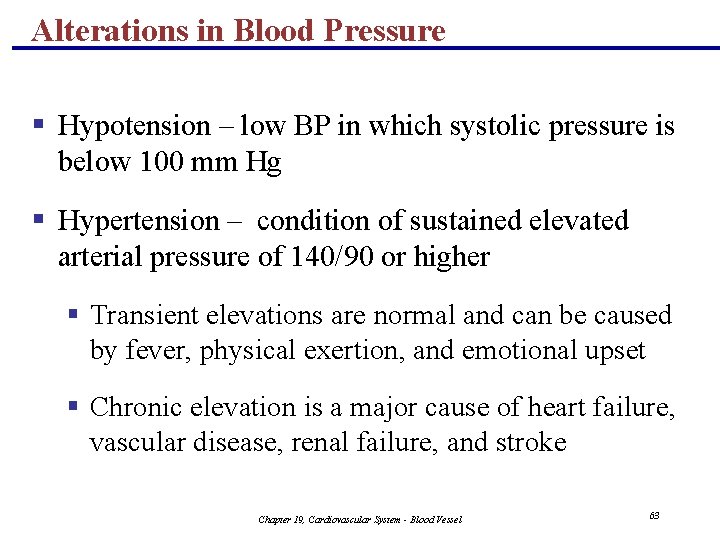 Alterations in Blood Pressure

▪ Hypotension – low BP in which systolic pressure is below 100 mm Hg

▪ Hypertension – condition of sustained elevated arterial pressure of 140/90 or higher

▪ Transient elevations are normal and can be caused by fever, physical exertion, and emotional upset

▪ Chronic elevation is a major cause of heart failure, vascular disease, renal failure, and stroke

Chapter 19, Cardiovascular System - Blood Vessel

63